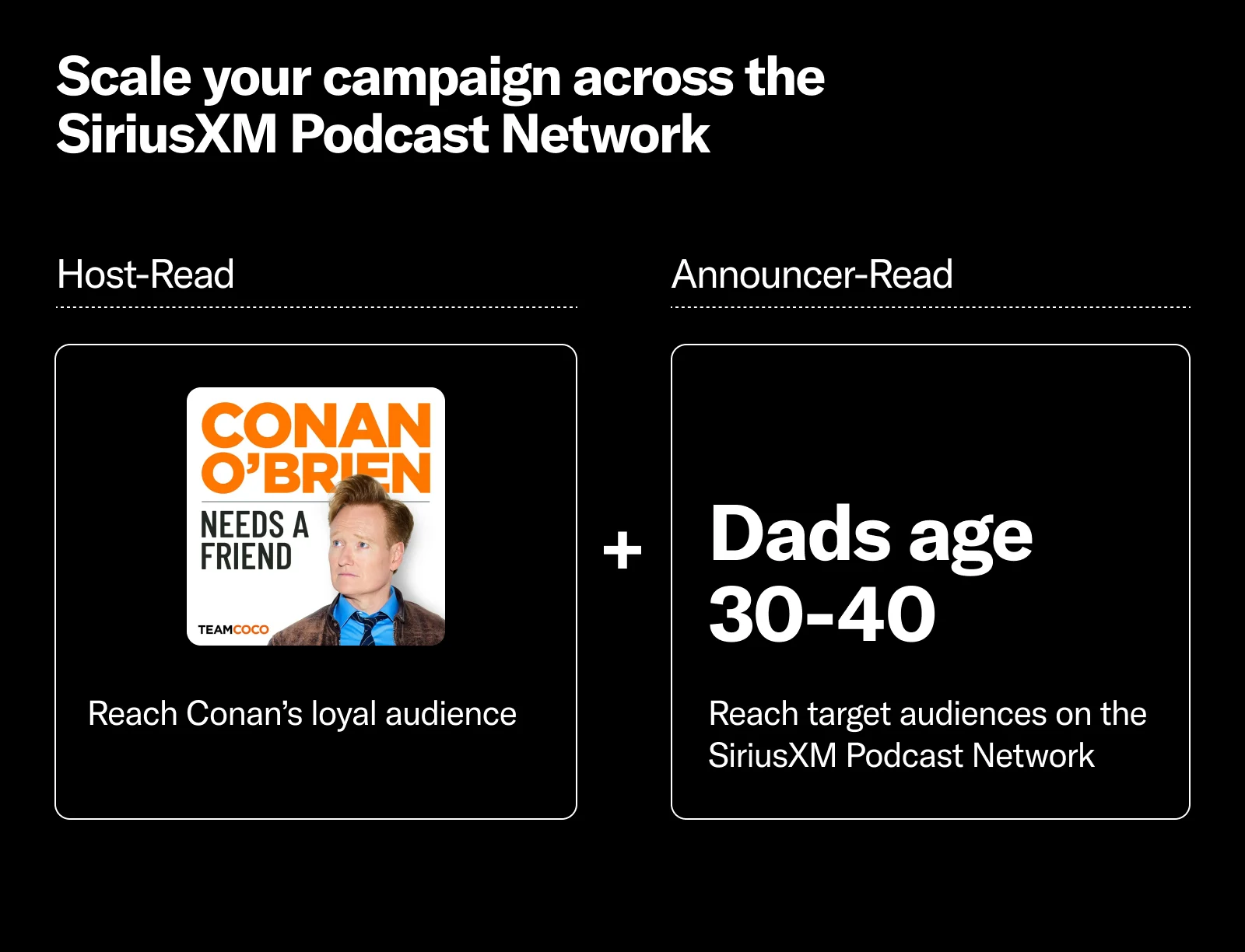 Scale your campaign across the SiriusXM Podcast Network

Host-Read

CONAN O'BRIEN

NEEDS A FRIEND

TEAMCOCO

Reach Conan's loyal audience

+

Announcer-Read

Dads age 30-40

Reach target audiences on the SiriusXM Podcast Network